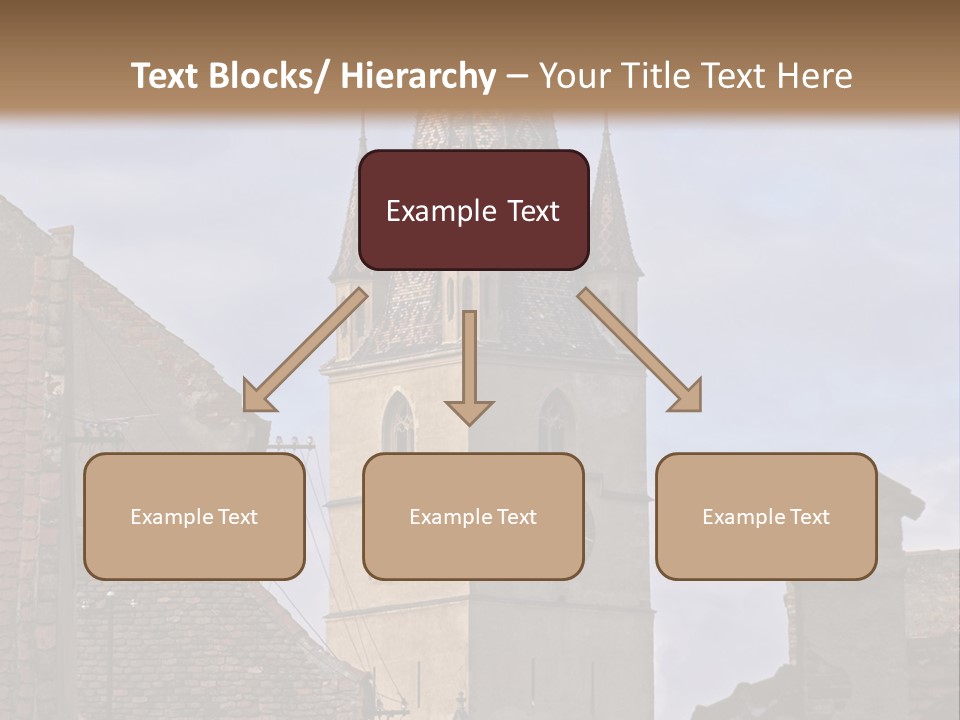 Text Blocks/ Hierarchy – Your Title Text Here

Example Text

Example Text

Example Text

Example Text